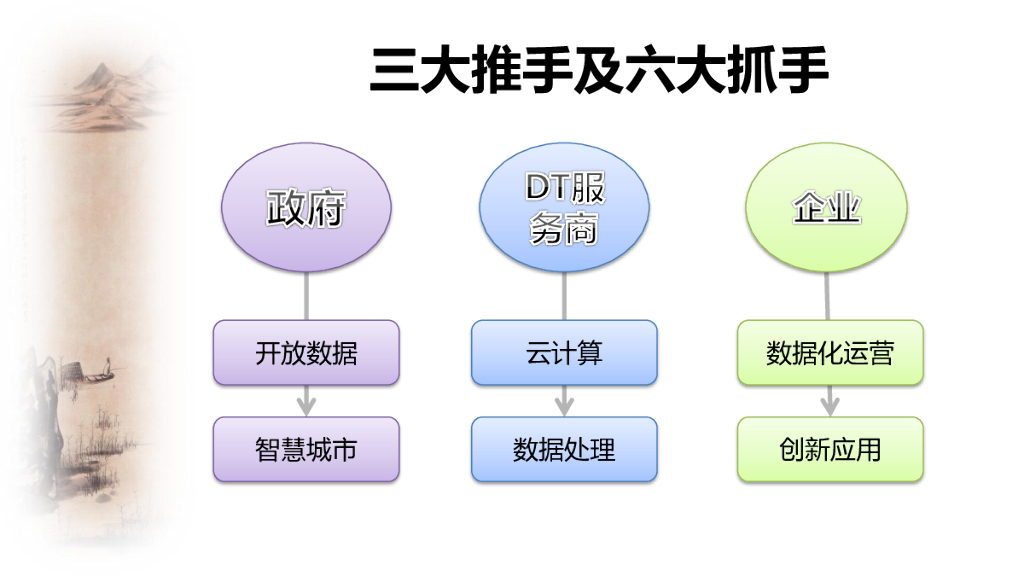 三大推手及六大抓手

政府

开放数据

智慧城市

DT服务商

云计算

数据处理

企业

数据化运营

创新应用